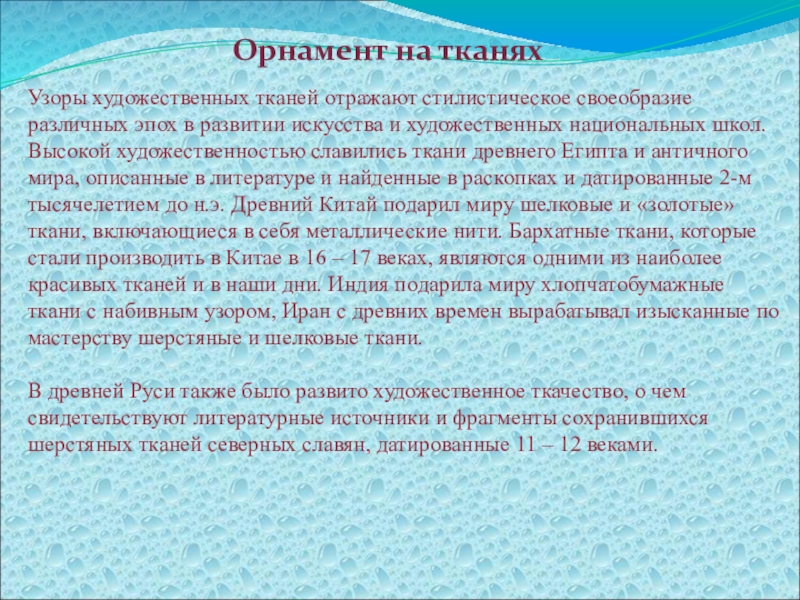 Орнамент на тканях

Узоры художественных тканей отражают стилистическое своеобразие различных эпох в развитии искусства и художественных национальных школ. Высокой художественностью славились ткани древнего Египта и античного мира, описанные в литературе и найденные в раскопках и датированные 2-м тысячелетием до н.э. Древний Китай подарил миру шелковые и «золотые» ткани, включающиеся в себя металлические нити. Бархатные ткани, которые стали производить в Китае в 16 – 17 веках, являются одними из наиболее красивых тканей и в наши дни. Индия подарила миру хлопчатобумажные ткани с набивным узором, Иран с древних времен вырабатывал изысканные по мастерству шерстяные и шелковые ткани.

В древней Руси также было развито художественное ткачество, о чем свидетельствуют литературные источники и фрагменты сохранившихся шерстяных тканей северных славян, датированные 11 – 12 веками.